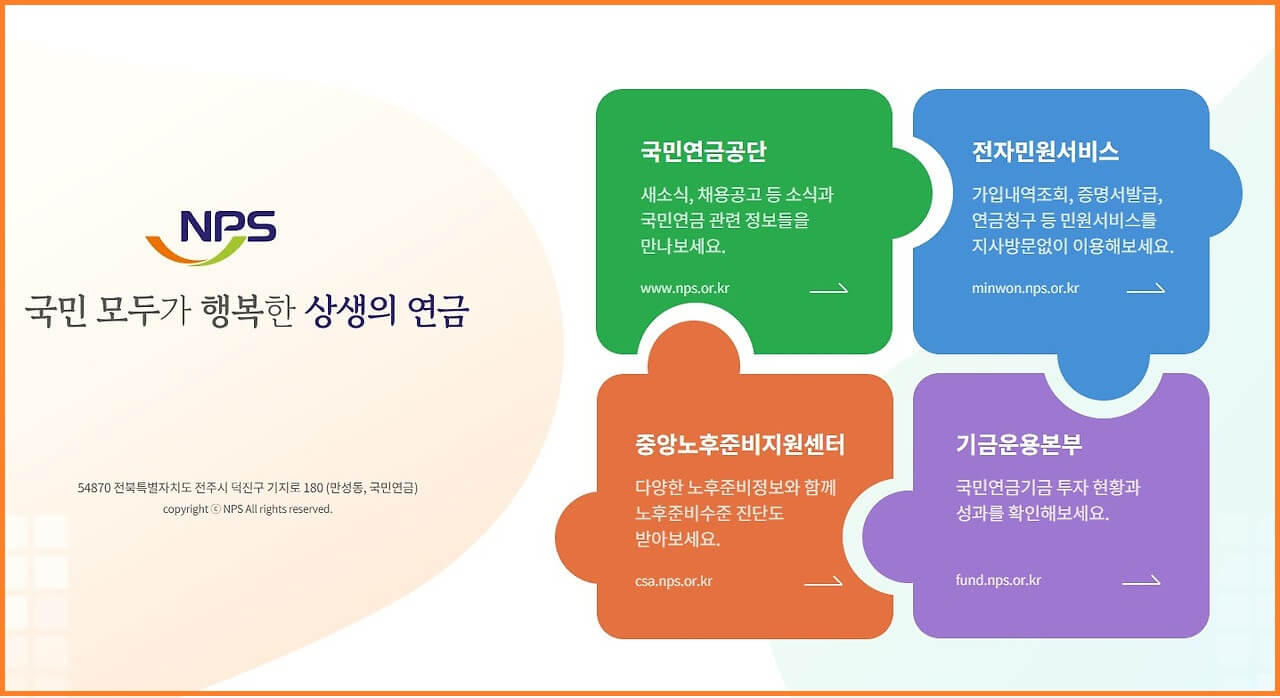 NPS

국민 모두가 행복한 상생의 연금

54870 전북특별자치도 전주시 덕진구 기지로 180 (만성동, 국민연금)
copyright ⓒ NPS All rights reserved.

국민연금공단

새소식, 채용공고 등 소식과 국민연금 관련 정보들을 만나보세요.

www.nps.or.kr

전자민원서비스

가입내역조회, 증명서발급, 연금청구 등 민원서비스를 지사방문없이 이용해보세요.

minwon.nps.or.kr

중앙노후준비지원센터

다양한 노후준비정보와 함께 노후준비수준 진단도 받아보세요.

csa.nps.or.kr

기금운용본부

국민연금기금 투자 현황과 성과를 확인해보세요.

fund.nps.or.kr